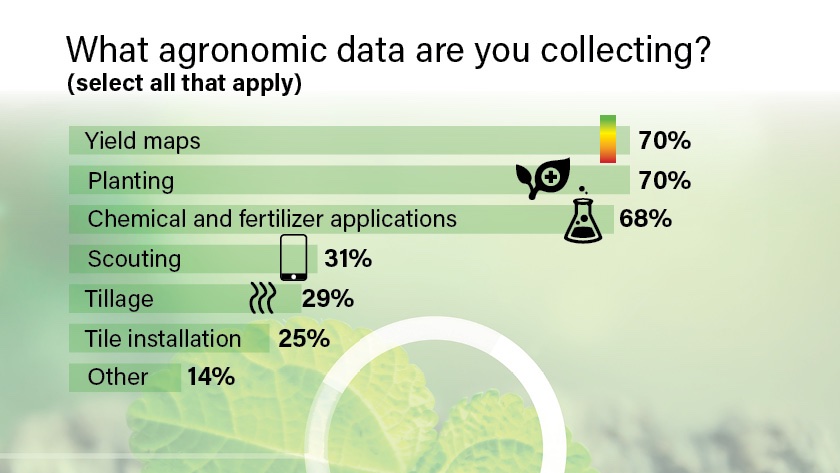 What agronomic data are you collecting?
(select all that apply)

Yield maps 70%
Planting 70%
Chemical and fertilizer applications 68%
Scouting 31%
Tillage 29%
Tile installation 25%
Other 14%